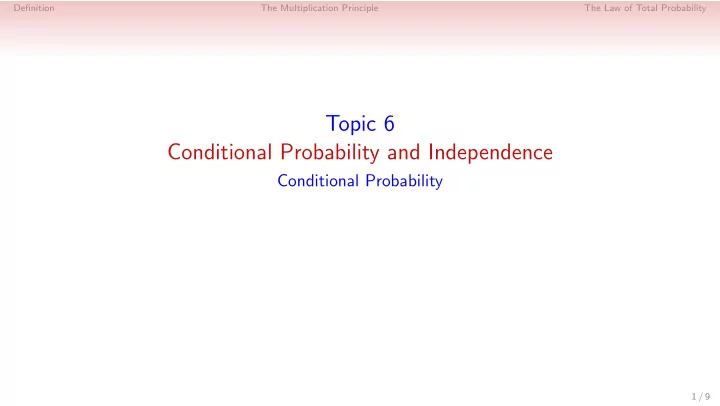 Definition The Multiplication Principle The Law of Total Probability

Topic 6
Conditional Probability and Independence
Conditional Probability

1 / 9